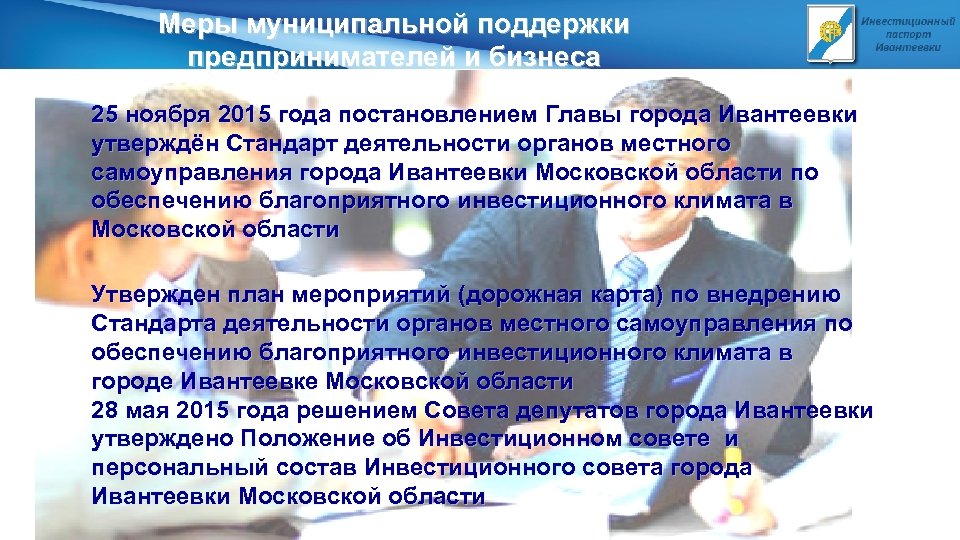 Меры муниципальной поддержки предпринимателей и бизнеса

Инвестиционный паспорт Ивантеевки

25 ноября 2015 года постановлением Главы города Ивантеевки утверждён Стандарт деятельности органов местного самоуправления города Ивантеевки Московской области по обеспечению благоприятного инвестиционного климата в Московской области

Утвержден план мероприятий (дорожная карта) по внедрению Стандарта деятельности органов местного самоуправления по обеспечению благоприятного инвестиционного климата в городе Ивантеевке Московской области
28 мая 2015 года решением Совета депутатов города Ивантеевки утверждено Положение об Инвестиционном совете и персональный состав Инвестиционного совета города Ивантеевки Московской области